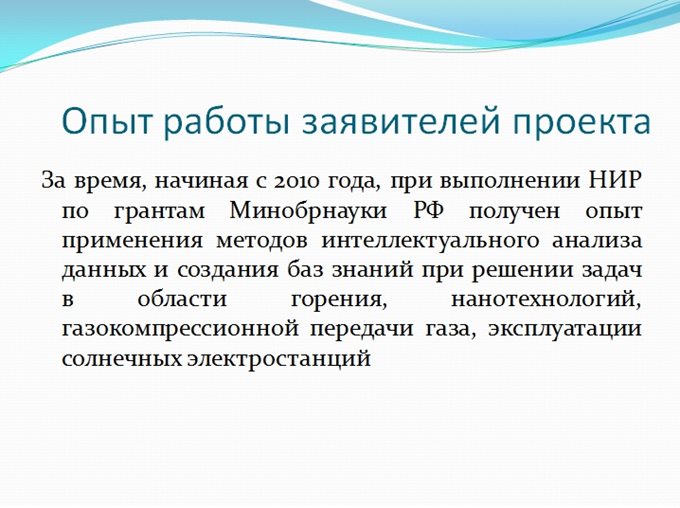 Опыт работы заявителей проекта

За время, начиная с 2010 года, при выполнении НИР по грантам Минобрнауки РФ получен опыт применения методов интеллектуального анализа данных и создания баз знаний при решении задач в области горения, нанотехнологий, газокомпрессионной передачи газа, эксплуатации солнечных электростанций